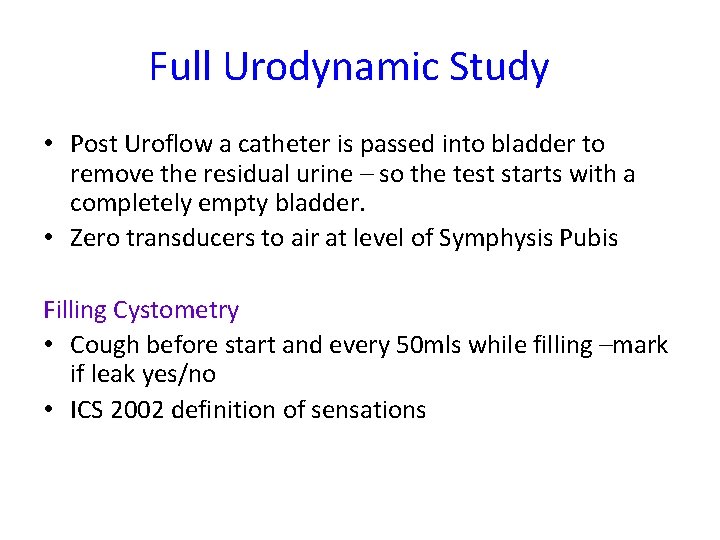 Full Urodynamic Study

• Post Uroflow a catheter is passed into bladder to remove the residual urine – so the test starts with a completely empty bladder.
• Zero transducers to air at level of Symphysis Pubis

Filling Cystometry
• Cough before start and every 50mls while filling –mark if leak yes/no
• ICS 2002 definition of sensations